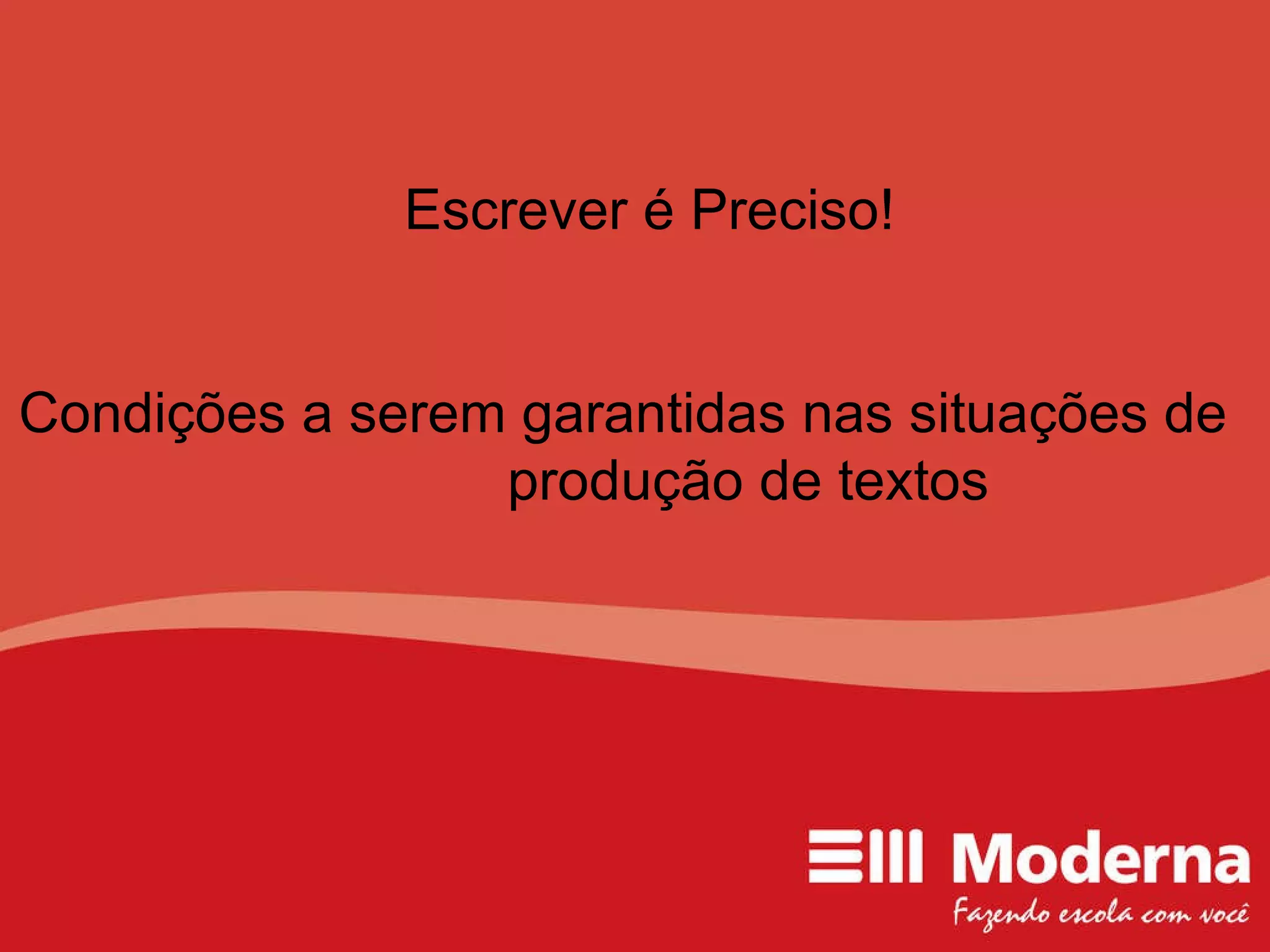 Escrever é Preciso!

Condições a serem garantidas nas situações de produção de textos

Moderna
Fazendo escola com você